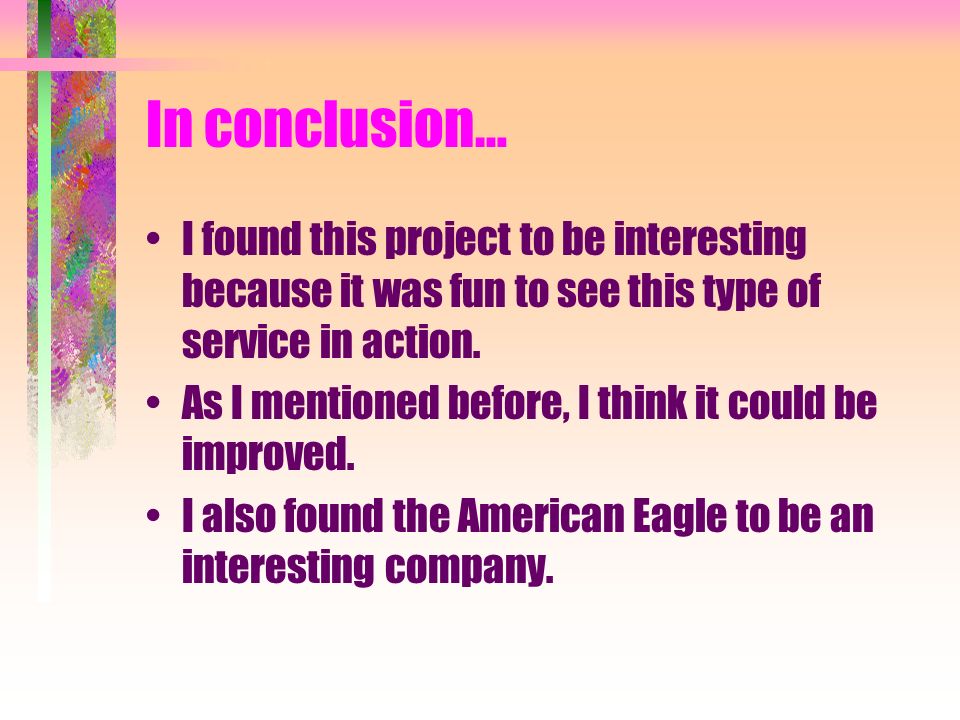 In conclusion…

• I found this project to be interesting because it was fun to see this type of service in action.
• As I mentioned before, I think it could be improved.
• I also found the American Eagle to be an interesting company.